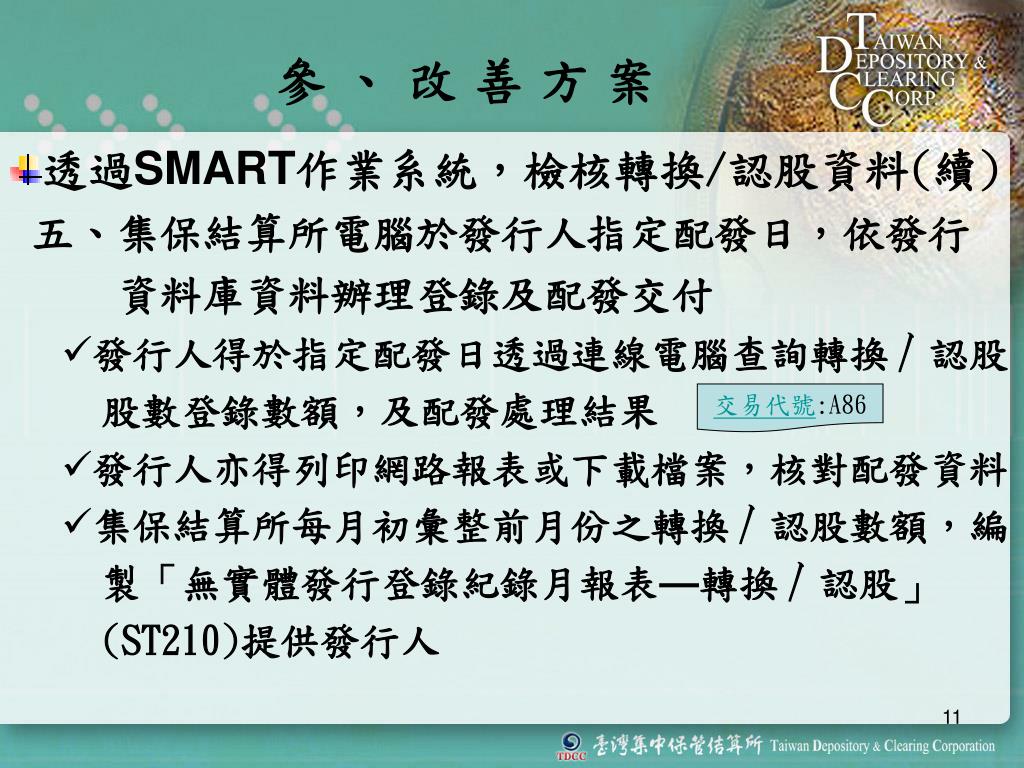 參、改善方案

TAIWAN DEPOSITORY & CLEARING CORP.

透過SMART作業系統，檢核轉換/認股資料(續)

五、集保結算所電腦於發行人指定配發日，依發行資料庫資料辦理登錄及配發交付

✓發行人得於指定配發日透過連線電腦查詢轉換/認股股數登錄數額，及配發處理結果 交易代號:A86

✓發行人亦得列印網路報表或下載檔案，核對配發資料

✓集保結算所每月初彙整前月份之轉換/認股數額，編製「無實體發行登錄紀錄月報表—轉換/認股」(ST210)提供發行人

11

TDCC 臺灣集中保管結算所 Taiwan Depository & Clearing Corporation